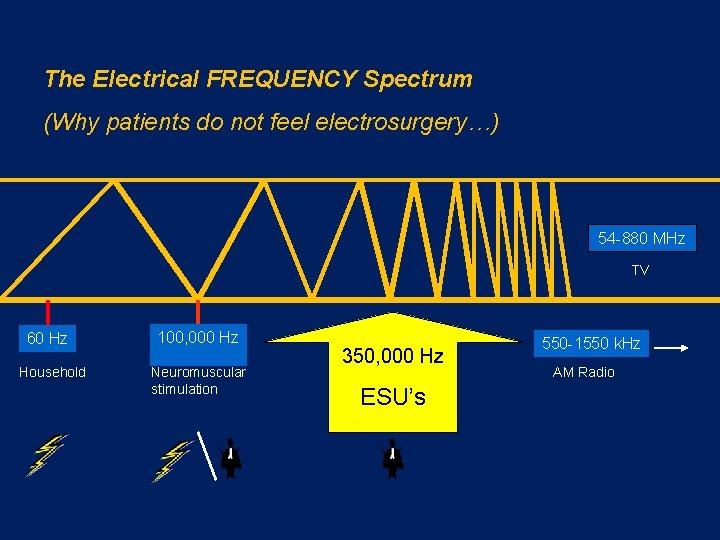 The Electrical FREQUENCY Spectrum

(Why patients do not feel electrosurgery…)

54-880 MHz

TV

60 Hz

Household

100,000 Hz

Neuromuscular stimulation

350,000 Hz

ESU's

550-1550 kHz

AM Radio